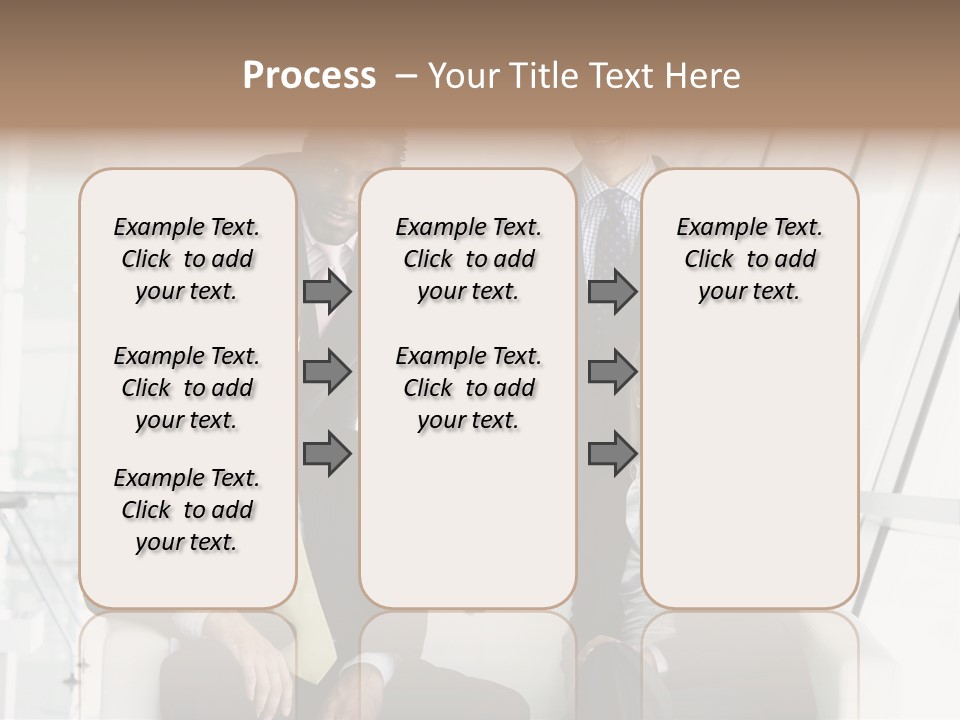 Process – Your Title Text Here

Example Text. Click to add your text.

Example Text. Click to add your text.

Example Text. Click to add your text.

Example Text. Click to add your text.

Example Text. Click to add your text.

Example Text. Click to add your text.